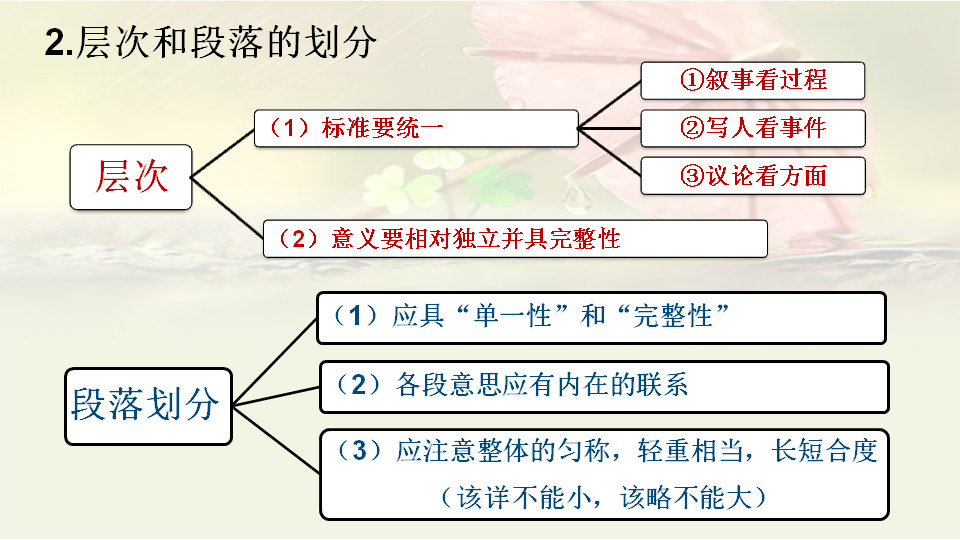 2.层次和段落的划分

层次

（1）标准要统一

①叙事看过程

②写人看事件

③议论看方面

（2）意义要相对独立并具完整性

段落划分

（1）应具“单一性”和“完整性”

（2）各段意思应有内在的联系

（3）应注意整体的匀称，轻重相当，长短合度（该详不能小，该略不能大）